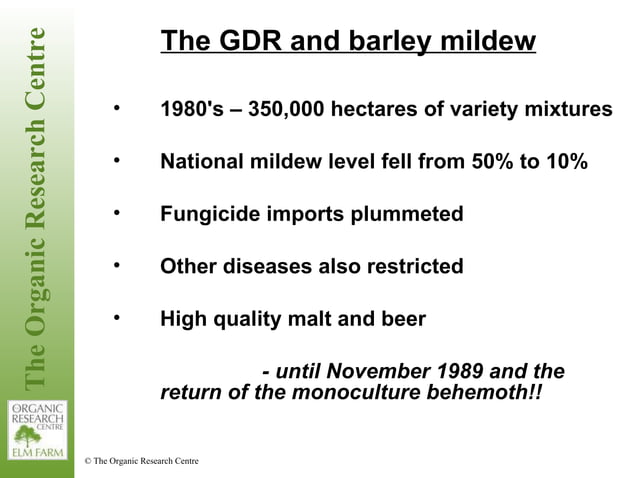 The Organic Research Centre

The GDR and barley mildew

• 1980's – 350,000 hectares of variety mixtures

• National mildew level fell from 50% to 10%

• Fungicide imports plummeted

• Other diseases also restricted

• High quality malt and beer

- until November 1989 and the return of the monoculture behemoth!!

ORGANIC RESEARCH CENTRE ELM FARM

© The Organic Research Centre